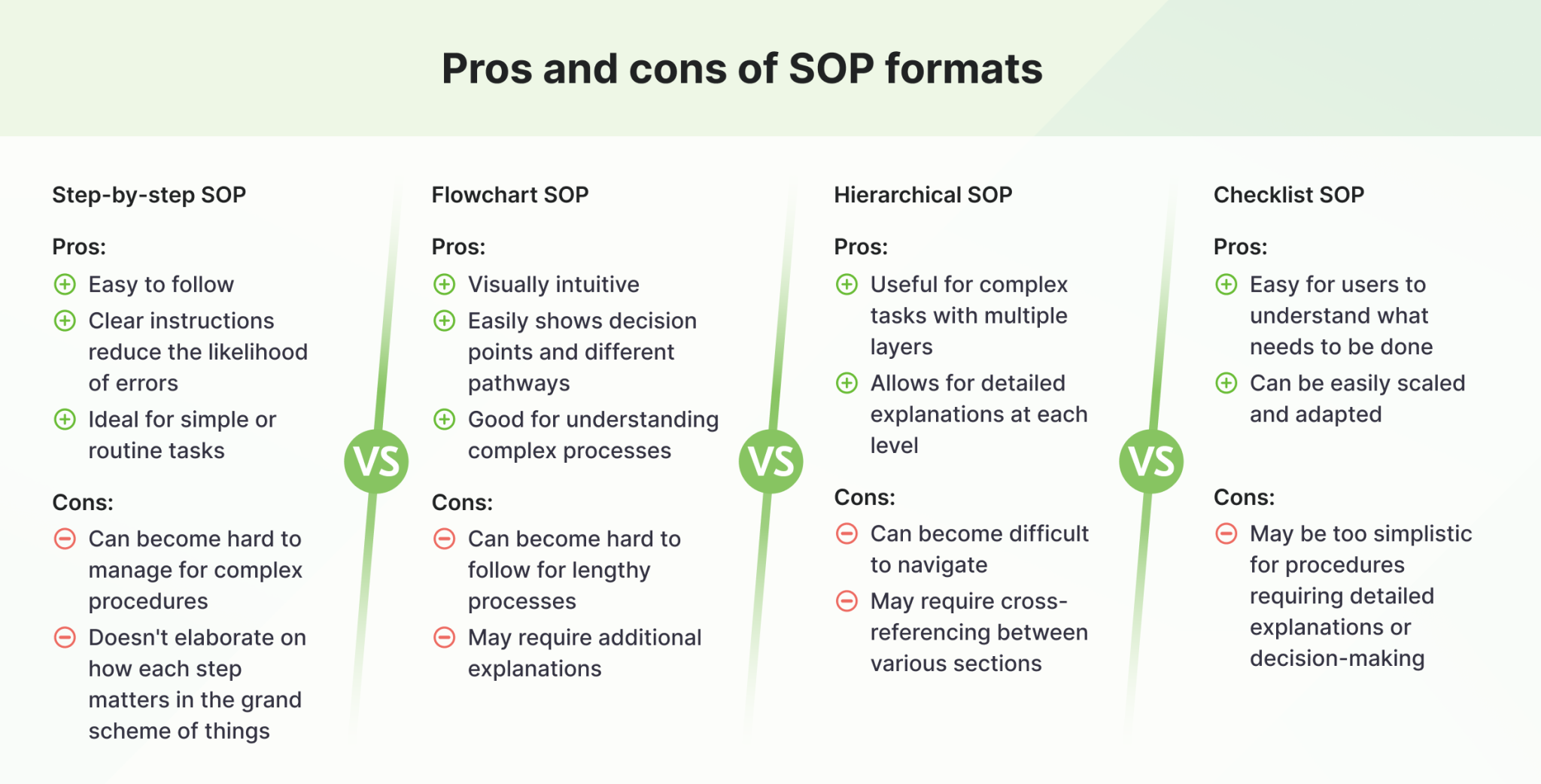 Pros and cons of SOP formats

Step-by-step SOP

Pros:

Easy to follow

Clear instructions reduce the likelihood of errors

Ideal for simple or routine tasks

Cons:

Can become hard to manage for complex procedures

Doesn't elaborate on how each step matters in the grand scheme of things

VS

Flowchart SOP

Pros:

Visually intuitive

Easily shows decision points and different pathways

Good for understanding complex processes

Cons:

Can become hard to follow for lengthy processes

May require additional explanations

VS

Hierarchical SOP

Pros:

Useful for complex tasks with multiple layers

Allows for detailed explanations at each level

Cons:

Can become difficult to navigate

May require cross-referencing between various sections

VS

Checklist SOP

Pros:

Easy for users to understand what needs to be done

Can be easily scaled and adapted

Cons:

May be too simplistic for procedures requiring detailed explanations or decision-making